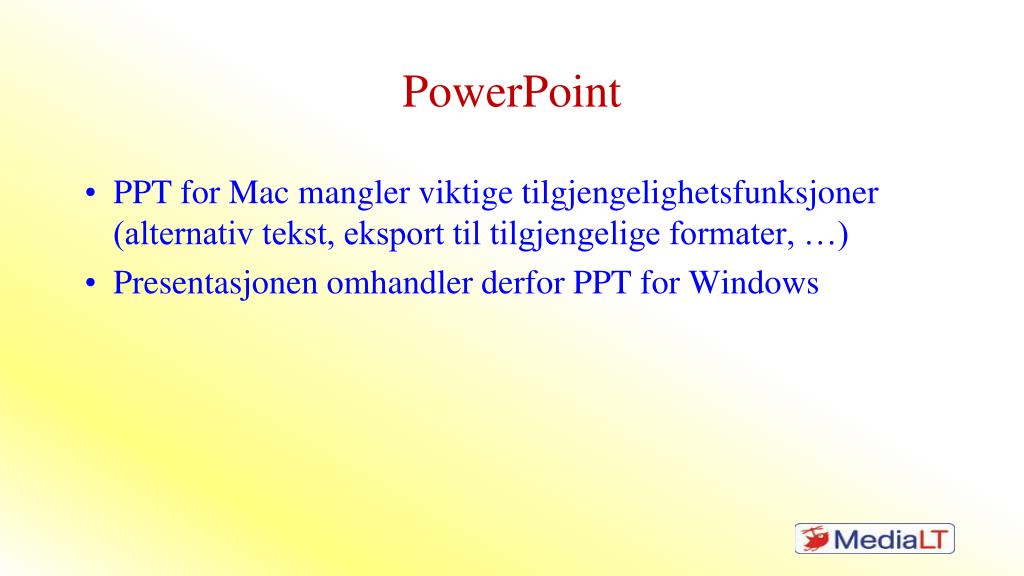 PowerPoint

• PPT for Mac mangler viktige tilgjengelighetsfunksjoner (alternativ tekst, eksport til tilgjengelige formater, …)
• Presentasjonen omhandler derfor PPT for Windows

MediaLT